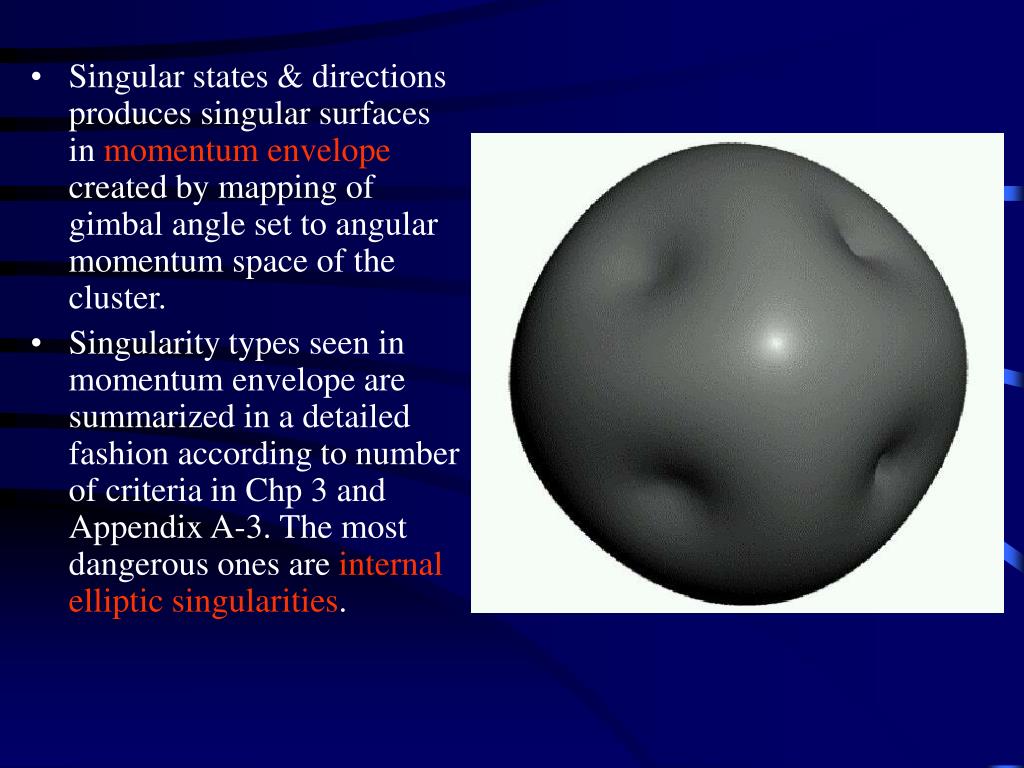 • Singular states & directions produces singular surfaces in momentum envelope created by mapping of gimbal angle set to angular momentum space of the cluster.

• Singularity types seen in momentum envelope are summarized in a detailed fashion according to number of criteria in Chp 3 and Appendix A-3. The most dangerous ones are internal elliptic singularities.